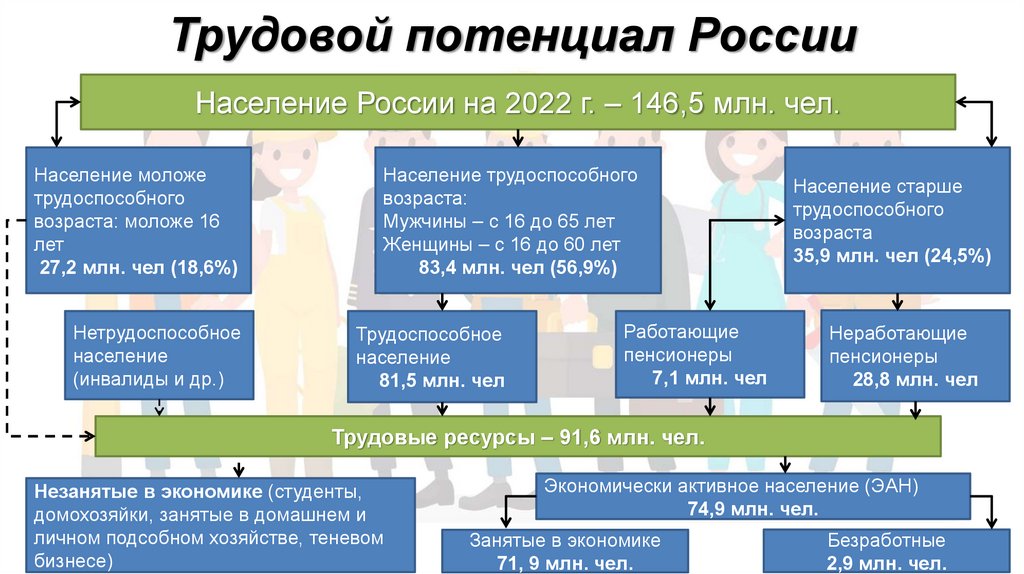 Трудовой потенциал России

Население России на 2022 г. – 146,5 млн. чел.

Население моложе трудоспособного возраста: моложе 16 лет
27,2 млн. чел (18,6%)

Население трудоспособного возраста:
Мужчины – с 16 до 65 лет
Женщины – с 16 до 60 лет
83,4 млн. чел (56,9%)

Население старше трудоспособного возраста
35,9 млн. чел (24,5%)

Нетрудоспособное население (инвалиды и др.)

Трудоспособное население
81,5 млн. чел

Работающие пенсионеры
7,1 млн. чел

Неработающие пенсионеры
28,8 млн. чел

Трудовые ресурсы – 91,6 млн. чел.

Незанятые в экономике (студенты, домохозяйки, занятые в домашнем и личном подсобном хозяйстве, теневом бизнесе)

Экономически активное население (ЭАН)
74,9 млн. чел.

Занятые в экономике
71, 9 млн. чел.

Безработные
2,9 млн. чел.